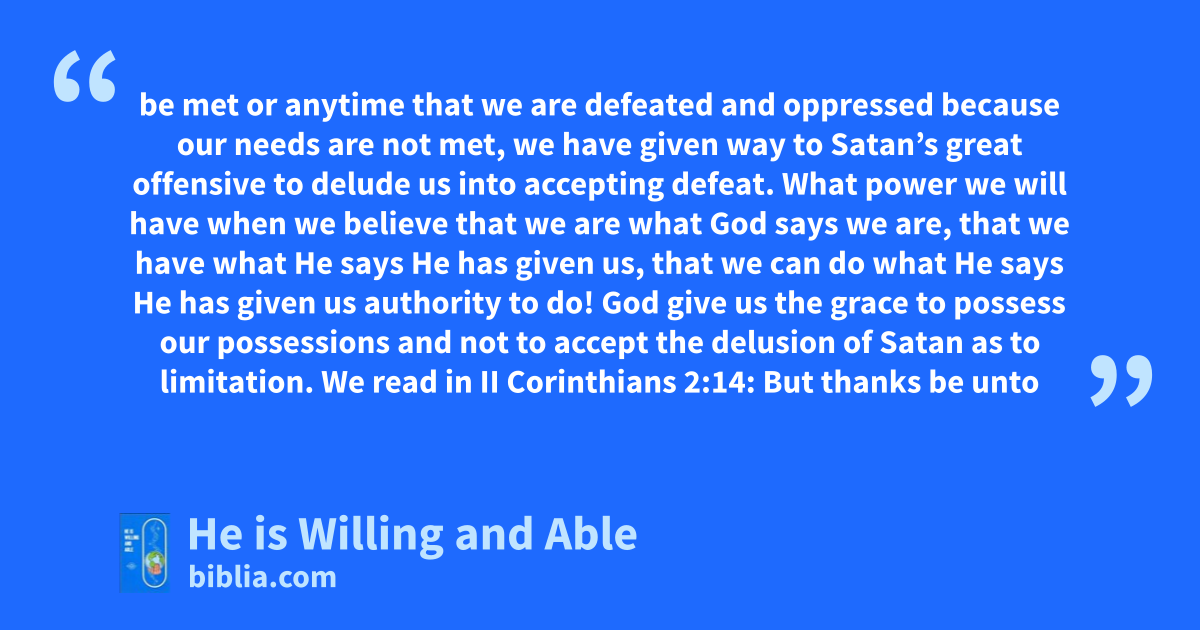 “ be met or anytime that we are defeated and oppressed because our needs are not met, we have given way to Satan’s great offensive to delude us into accepting defeat. What power we will have when we believe that we are what God says we are, that we have what He says He has given us, that we can do what He says He has given us authority to do! God give us the grace to possess our possessions and not to accept the delusion of Satan as to limitation. We read in II Corinthians 2:14: But thanks be unto ”

He is Willing and Able
biblia.com